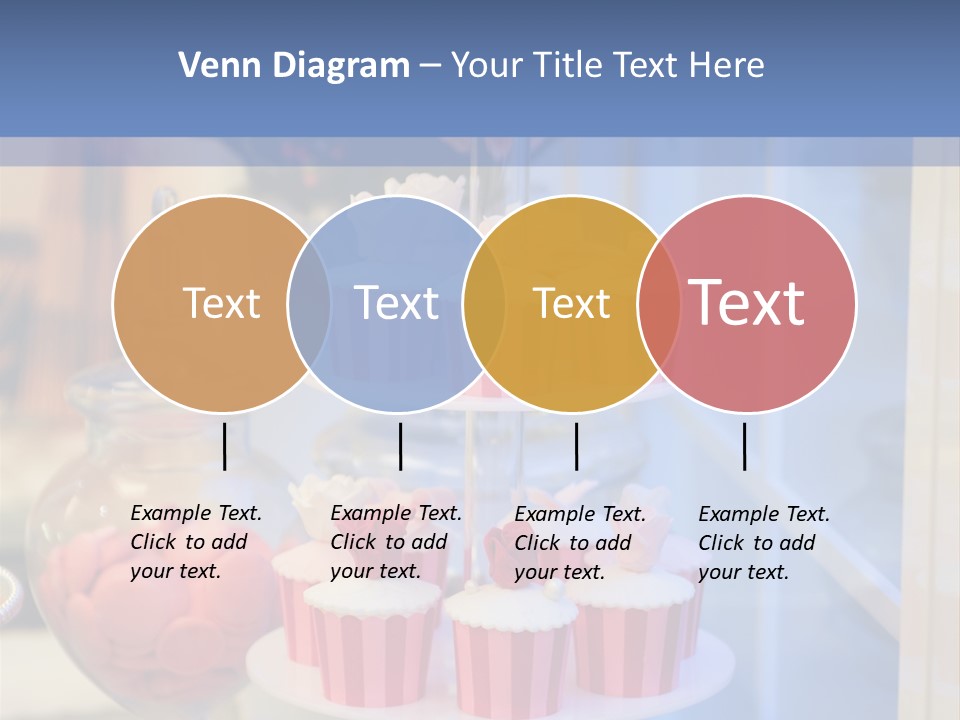 Venn Diagram – Your Title Text Here

Text

Text

Text

Text

Example Text. Click to add your text.

Example Text. Click to add your text.

Example Text. Click to add your text.

Example Text. Click to add your text.